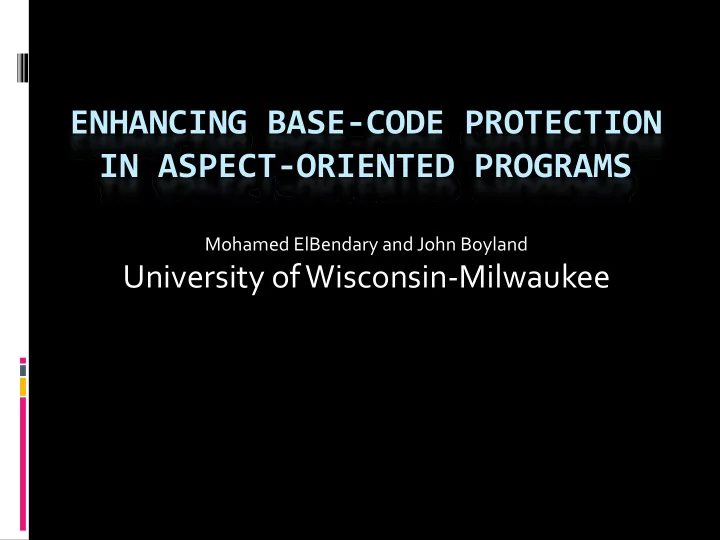 ENHANCING BASE-CODE PROTECTION IN ASPECT-ORIENTED PROGRAMS

Mohamed ElBendary and John Boyland
University of Wisconsin-Milwaukee